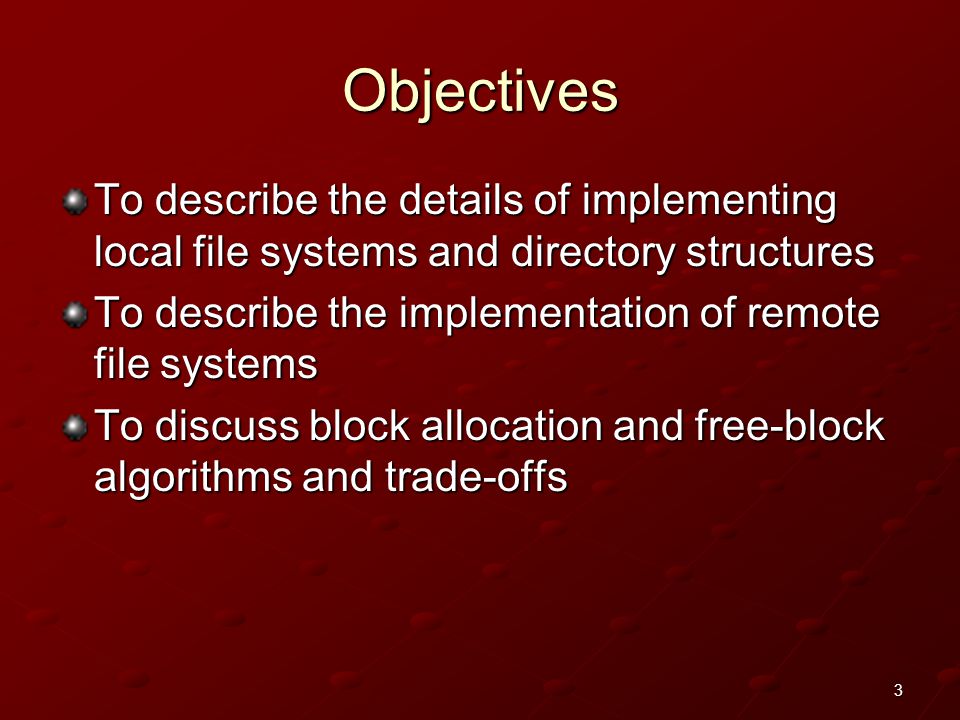 Objectives

To describe the details of implementing local file systems and directory structures

To describe the implementation of remote file systems

To discuss block allocation and free-block algorithms and trade-offs

3